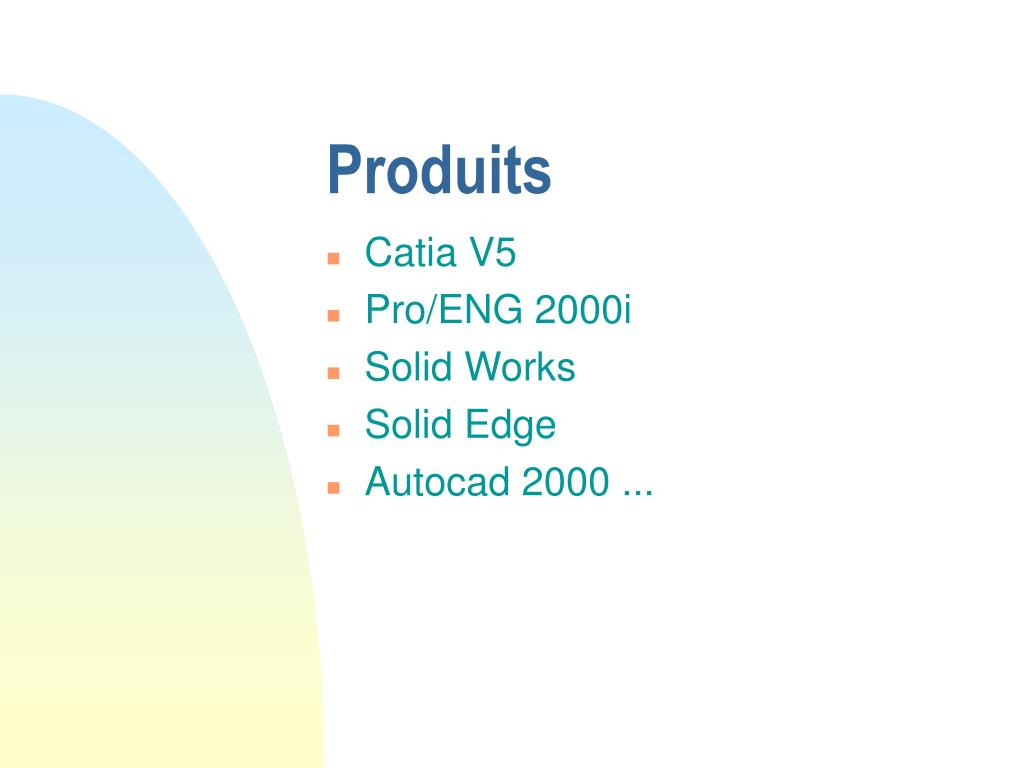 Produits

- Catia V5
- Pro/ENG 2000i
- Solid Works
- Solid Edge
- Autocad 2000 ...